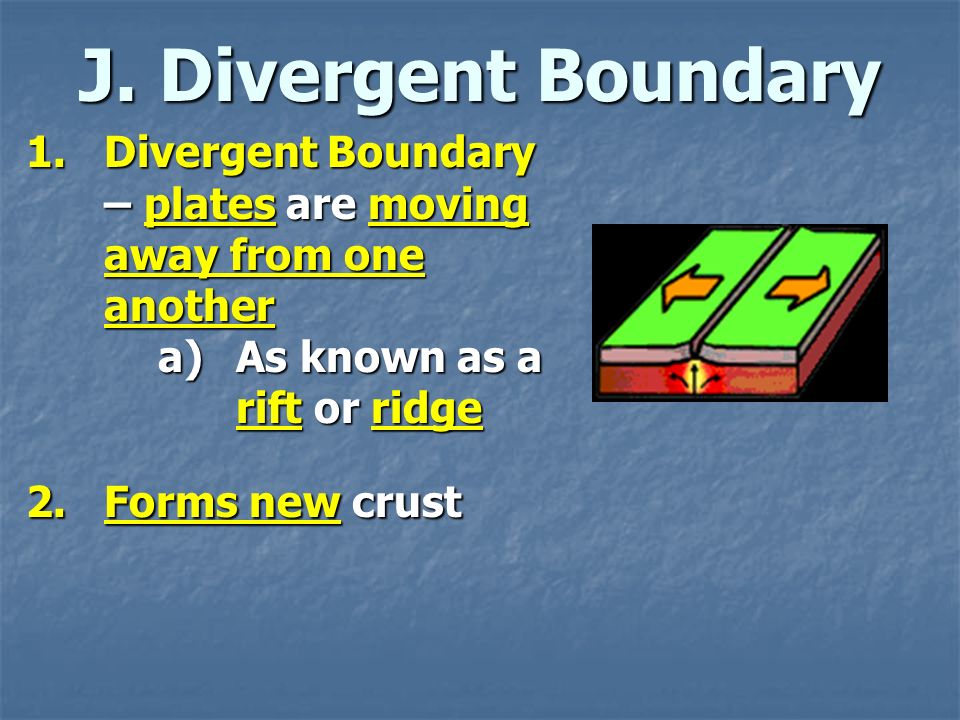 J. Divergent Boundary

1. Divergent Boundary – plates are moving away from one another

a) As known as a rift or ridge

2. Forms new crust